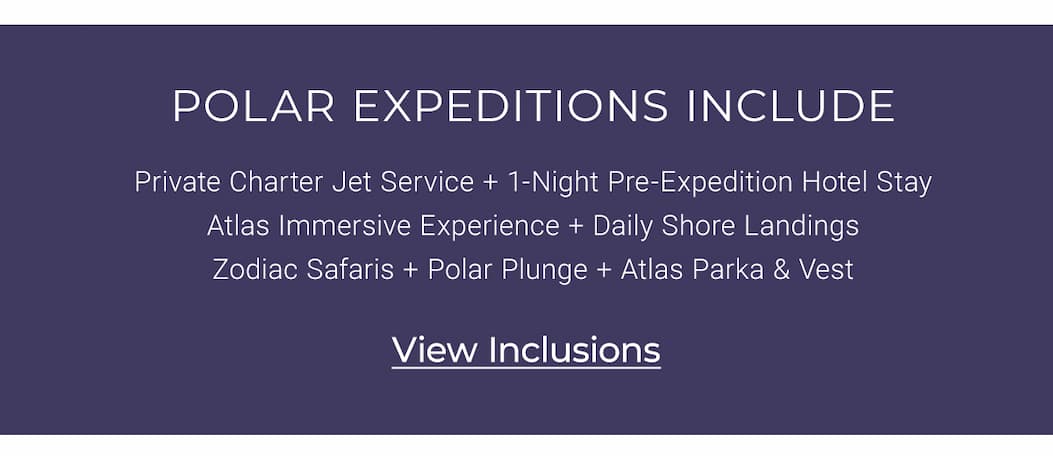 POLAR EXPEDITIONS INCLUDE

Private Charter Jet Service + 1-Night Pre-Expedition Hotel Stay
Atlas Immersive Experience + Daily Shore Landings
Zodiac Safaris + Polar Plunge + Atlas Parka & Vest

View Inclusions